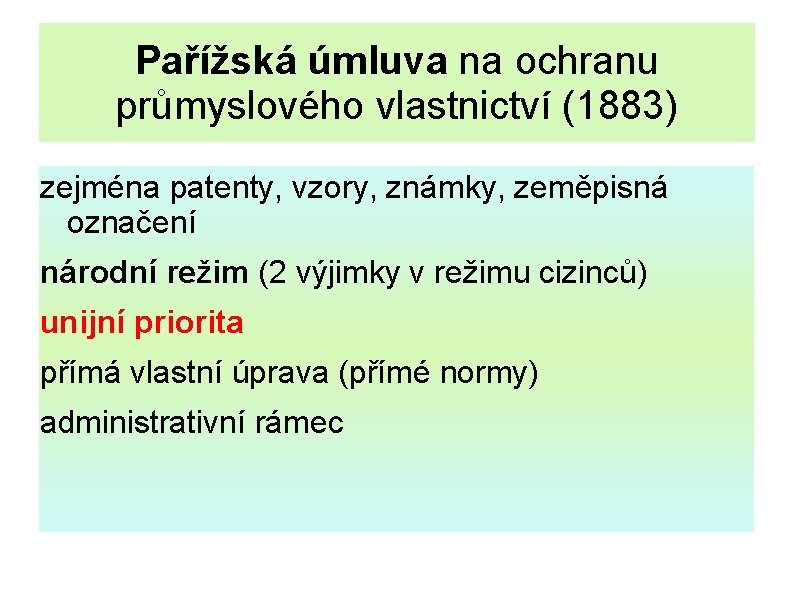 Pařížská úmluva na ochranu průmyslového vlastnictví (1883)

zejména patenty, vzory, známky, zeměpisná označení

národní režim (2 výjimky v režimu cizinců)

unijní priorita

přímá vlastní úprava (přímé normy)

administrativní rámec